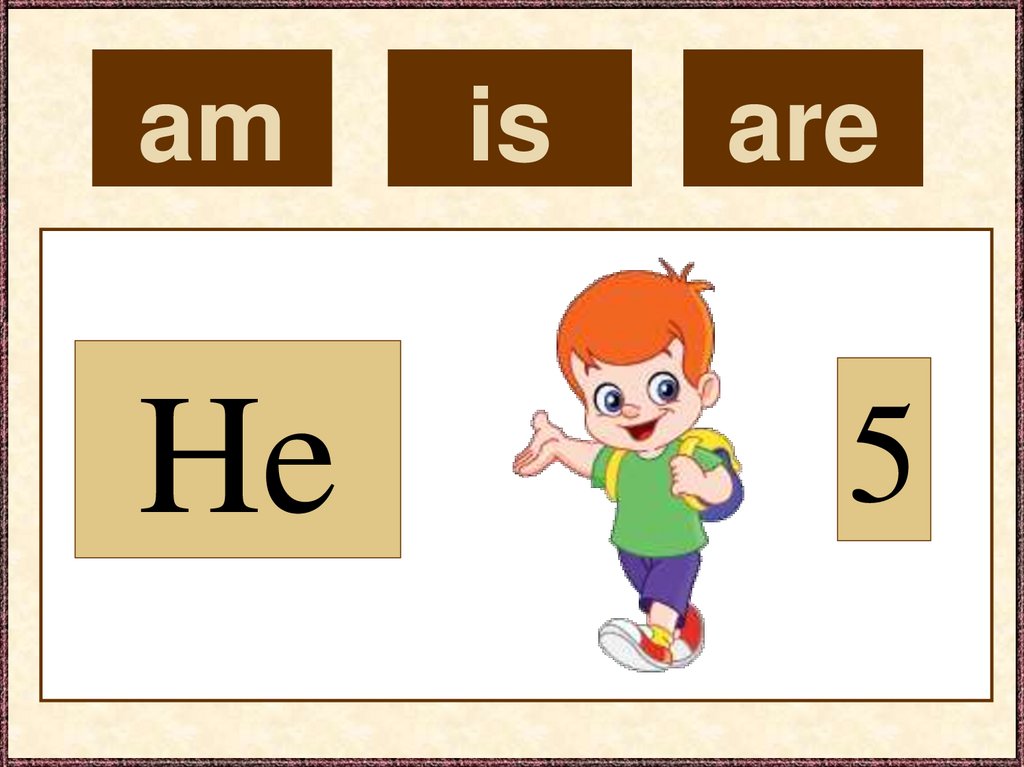 am is are

He

5